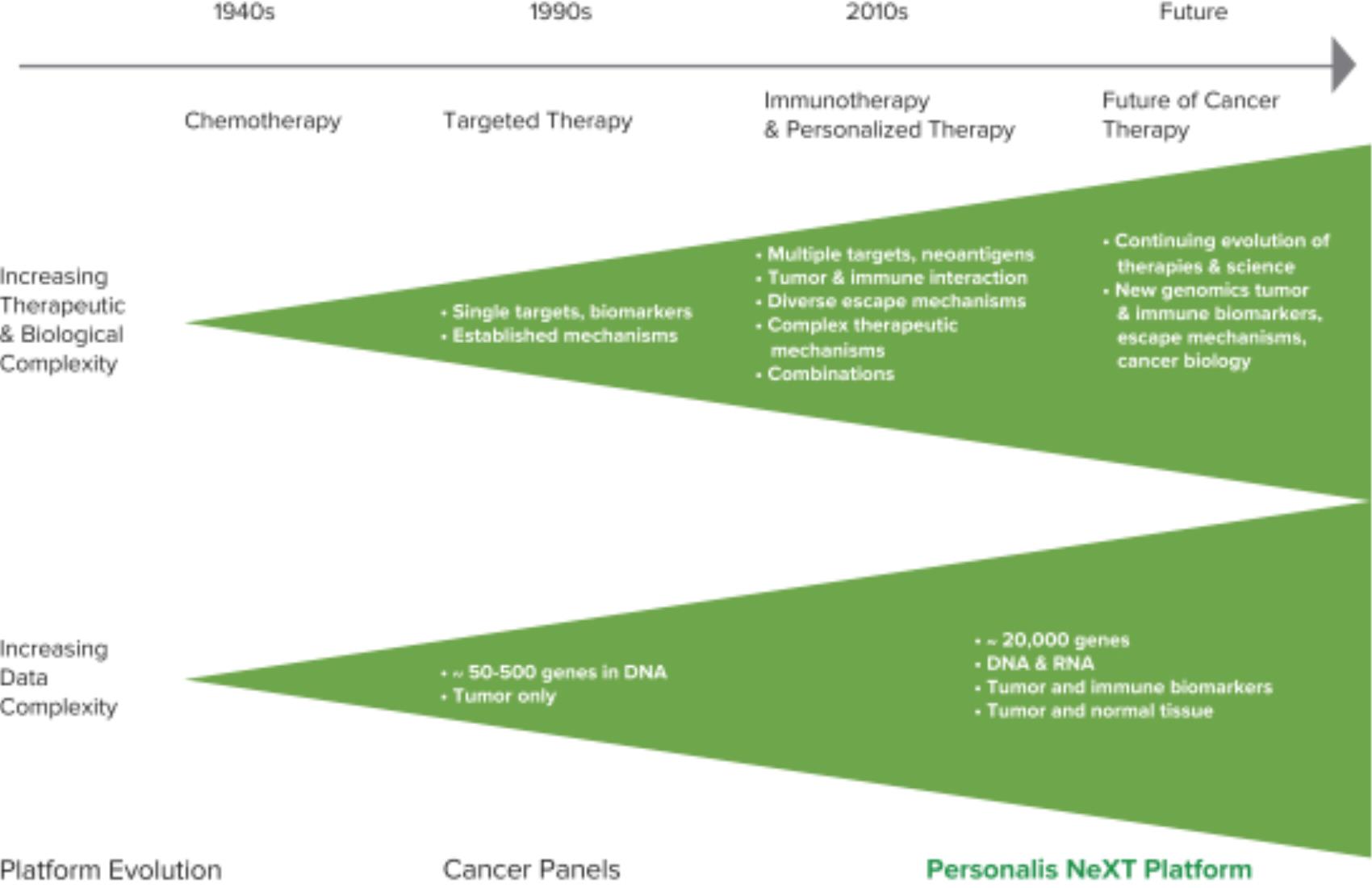 1940s 1990s 2010s Future

Chemotherapy

Targeted Therapy

Immunotherapy & Personalized Therapy

Future of Cancer Therapy

Increasing Therapeutic & Biological Complexity

• Single targets, biomarkers
• Established mechanisms

• Multiple targets, neoantigens
• Tumor & immune interaction
• Diverse escape mechanisms
• Complex therapeutic mechanisms
• Combinations

• Continuing evolution of therapies & science
• New genomics tumor & immune biomarkers, escape mechanisms, cancer biology

Increasing Data Complexity

• ~ 50-500 genes in DNA
• Tumor only

• ~ 20,000 genes
• DNA & RNA
• Tumor and immune biomarkers
• Tumor and normal tissue

Platform Evolution

Cancer Panels

Personalis NeXT Platform